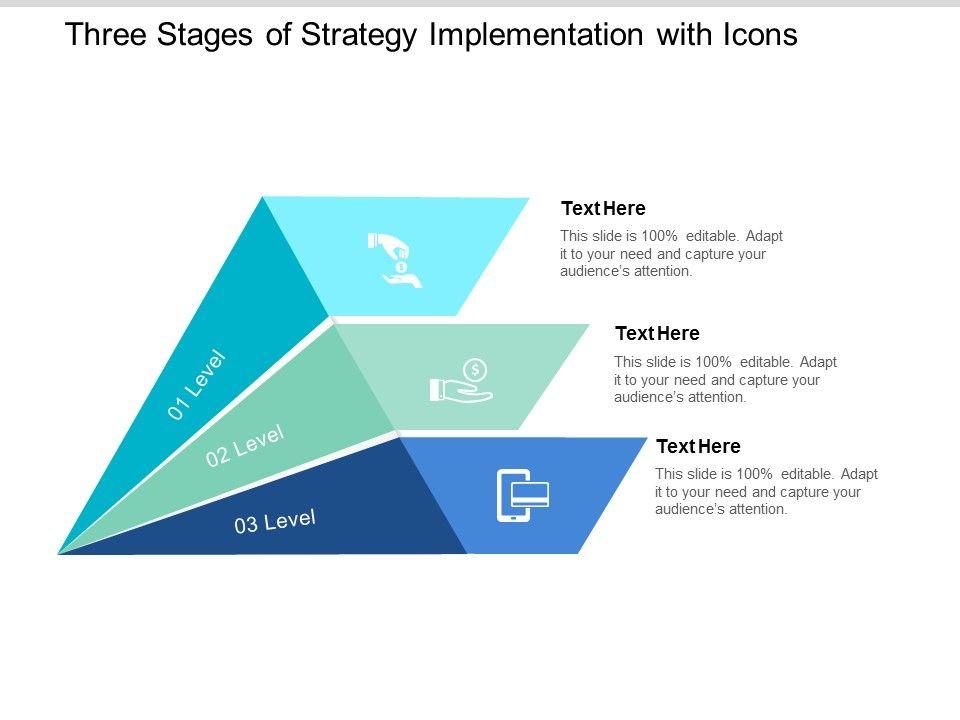 Three Stages of Strategy Implementation with Icons

01 Level

02 Level

03 Level

Text Here

This slide is 100% editable. Adapt it to your need and capture your audience's attention.

Text Here

This slide is 100% editable. Adapt it to your need and capture your audience's attention.

Text Here

This slide is 100% editable. Adapt it to your need and capture your audience's attention.